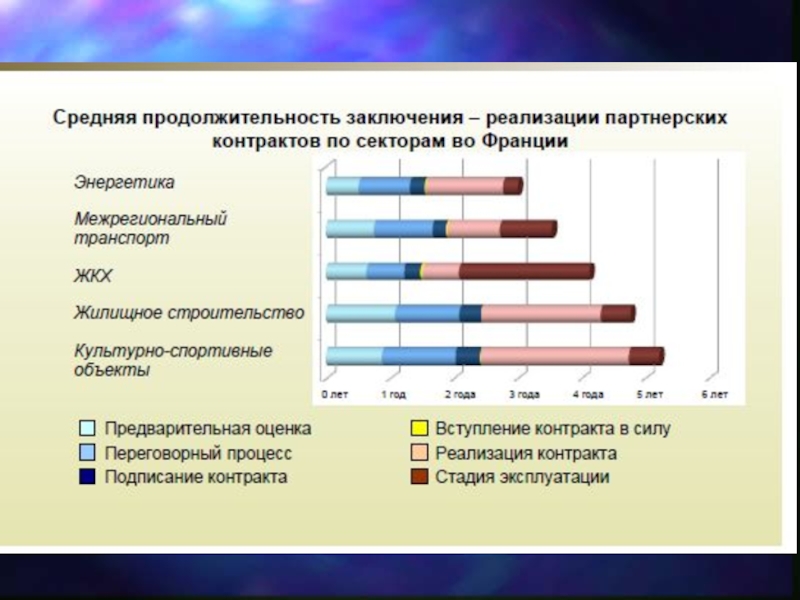 Средняя продолжительность заключения – реализации партнерских контрактов по секторам во Франции

Энергетика
Межрегиональный транспорт
ЖКХ
Жилищное строительство
Культурно-спортивные объекты

0 лет
1 год
2 года
3 года
4 года
5 лет
6 лет

Предварительная оценка
Переговорный процесс
Подписание контракта
Вступление контракта в силу
Реализация контракта
Стадия эксплуатации